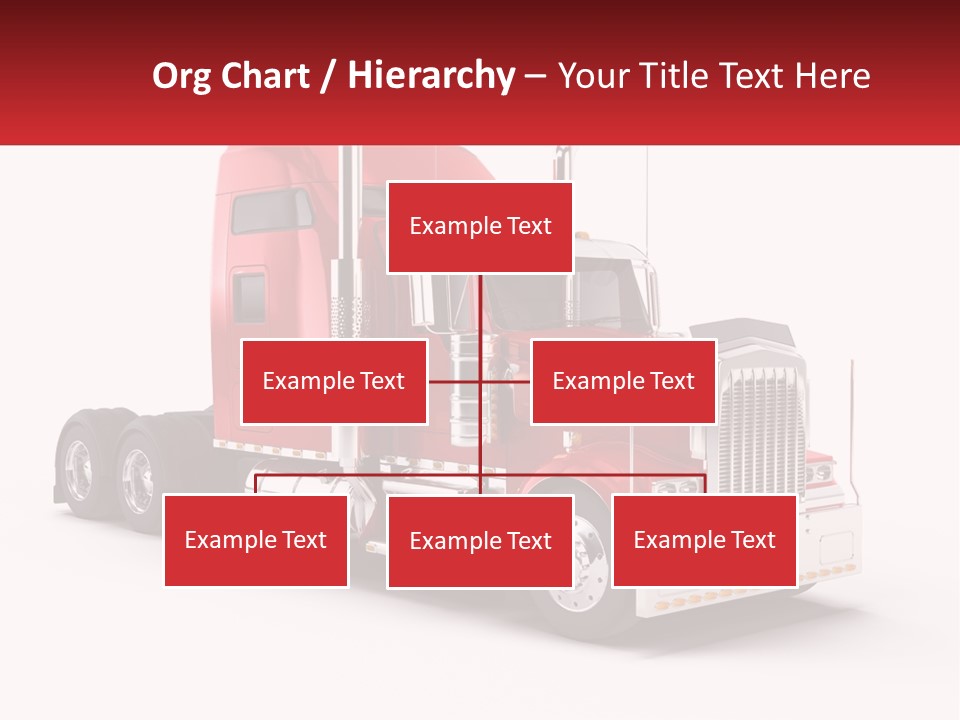 Org Chart / Hierarchy – Your Title Text Here

Example Text

Example Text

Example Text

Example Text

Example Text

Example Text